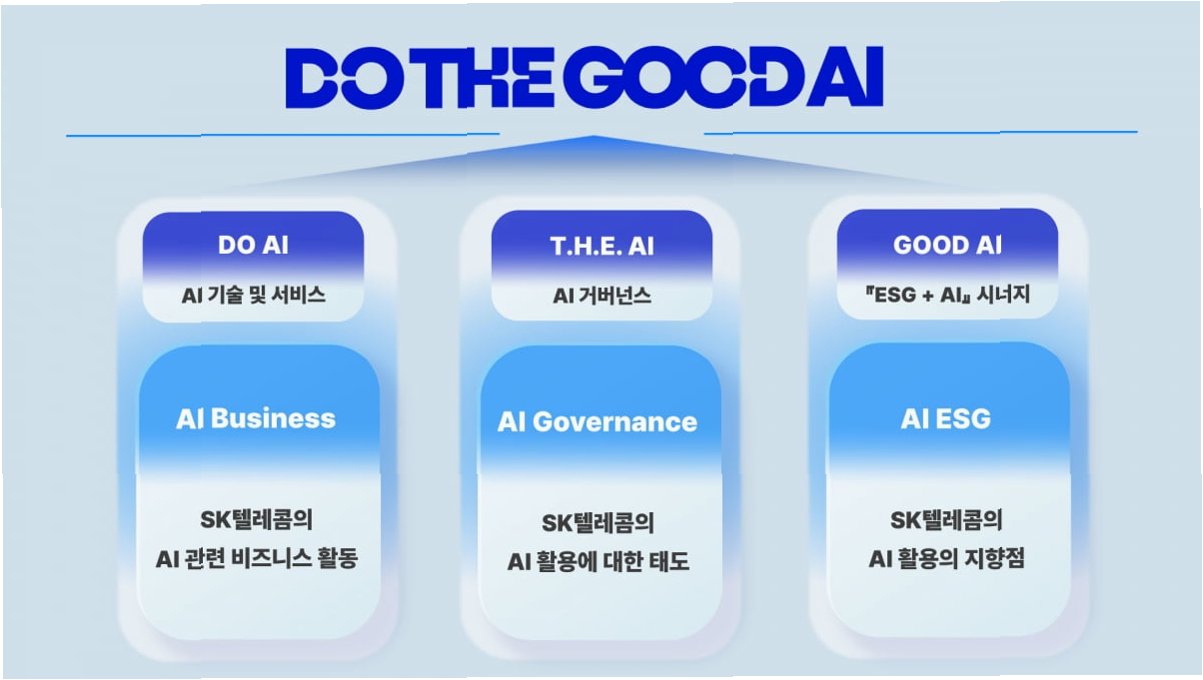 DO THE GOOD AI

DO AI
AI 기술 및 서비스

AI Business

SK텔레콤의
AI 관련 비즈니스 활동

T.H.E. AI
AI 거버넌스

AI Governance

SK텔레콤의
AI 활용에 대한 태도

GOOD AI
『ESG + AI』 시너지

AI ESG

SK텔레콤의
AI 활용의 지향점